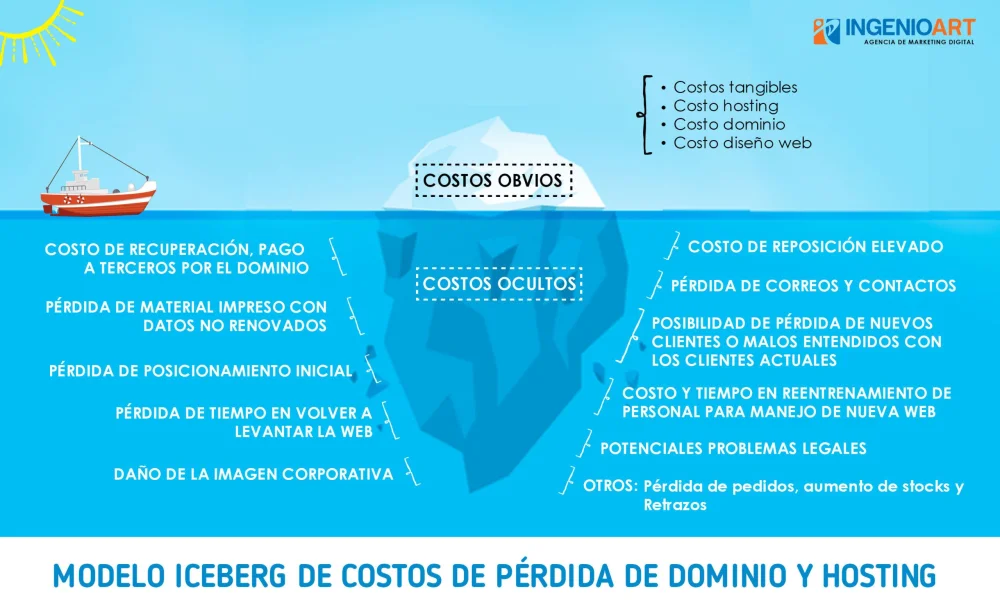 INGENIOART
AGENCIA DE MARKETING DIGITAL

• Costos tangibles
• Costo hosting
• Costo dominio
• Costo diseño web

COSTOS OBVIOS

COSTOS OCULTOS

COSTO DE RECUPERACIÓN, PAGO A TERCEROS POR EL DOMINIO

PÉRDIDA DE MATERIAL IMPRESO CON DATOS NO RENOVADOS

PÉRDIDA DE POSICIONAMIENTO INICIAL

PÉRDIDA DE TIEMPO EN VOLVER A LEVANTAR LA WEB

DAÑO DE LA IMAGEN CORPORATIVA

COSTO DE REPOSICIÓN ELEVADO

PÉRDIDA DE CORREOS Y CONTACTOS

POSIBILIDAD DE PÉRDIDA DE NUEVOS CLIENTES O MALOS ENTENDIDOS CON LOS CLIENTES ACTUALES

COSTO Y TIEMPO EN REENTRENAMIENTO DE PERSONAL PARA MANEJO DE NUEVA WEB

POTENCIALES PROBLEMAS LEGALES

OTROS: Pérdida de pedidos, aumento de stocks y Retrazos

MODELO ICEBERG DE COSTOS DE PÉRDIDA DE DOMINIO Y HOSTING